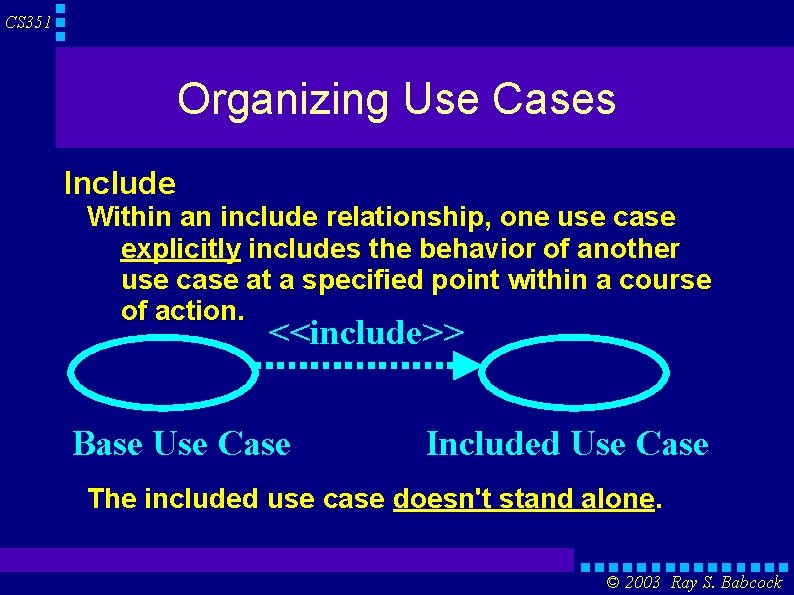 CS351

Organizing Use Cases

Include

Within an include relationship, one use case explicitly includes the behavior of another use case at a specified point within a course of action.

<<include>>

Base Use Case

Included Use Case

The included use case doesn't stand alone.

© 2003 Ray S. Babcock